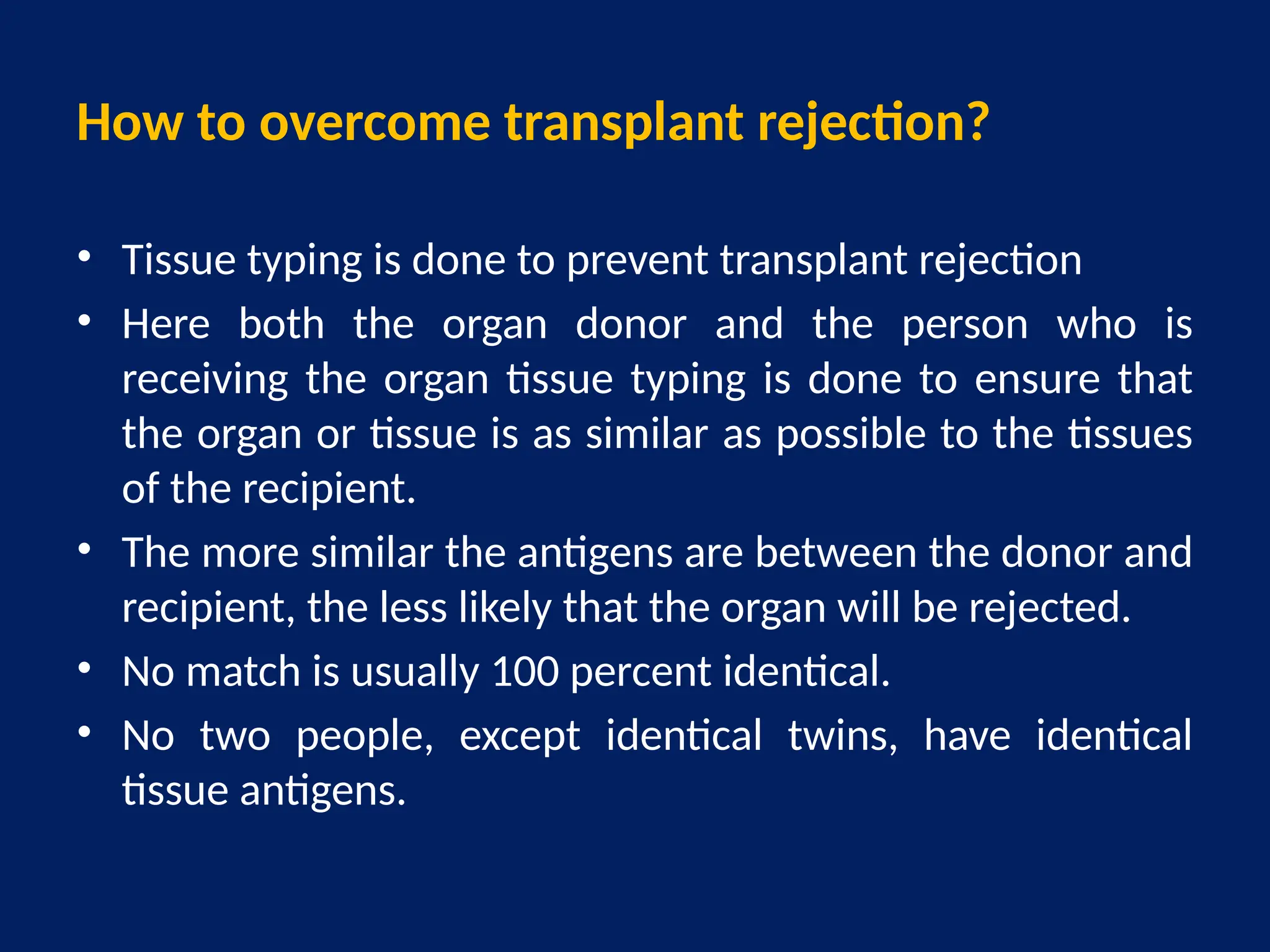 How to overcome transplant rejection?

• Tissue typing is done to prevent transplant rejection

• Here both the organ donor and the person who is receiving the organ tissue typing is done to ensure that the organ or tissue is as similar as possible to the tissues of the recipient.

• The more similar the antigens are between the donor and recipient, the less likely that the organ will be rejected.

• No match is usually 100 percent identical.

• No two people, except identical twins, have identical tissue antigens.